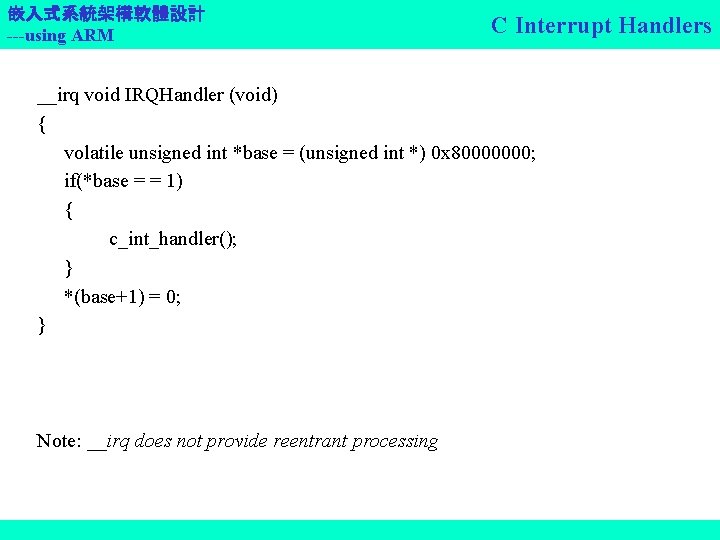 嵌入式系統架構軟體設計
---using ARM

C Interrupt Handlers

__irq void IRQHandler (void)
{
volatile unsigned int *base = (unsigned int *) 0x80000000;
if(*base = = 1)
{
c_int_handler();
}
*(base+1) = 0;
}

Note: __irq does not provide reentrant processing